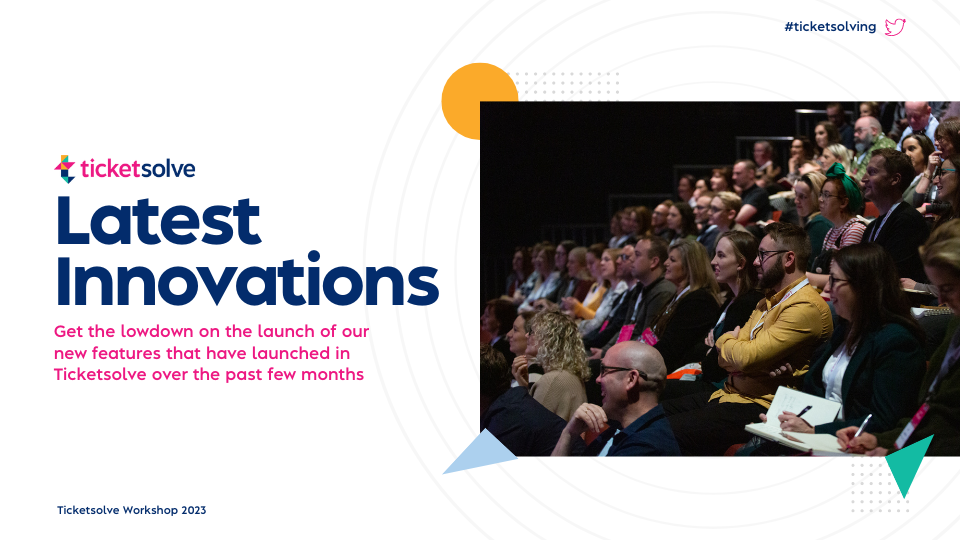 #ticketsolving

ticketsolve

Latest Innovations

Get the lowdown on the launch of our new features that have launched in Ticketsolve over the past few months

Ticketsolve Workshop 2023